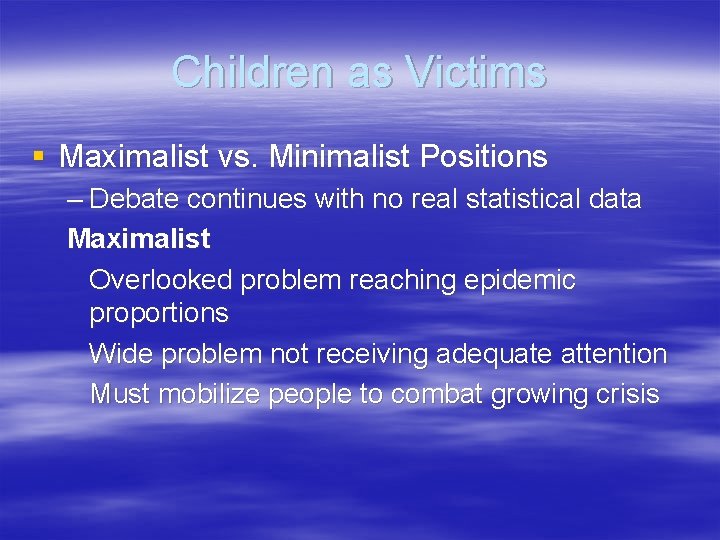 Children as Victims

▪ Maximalist vs. Minimalist Positions

– Debate continues with no real statistical data

Maximalist

Overlooked problem reaching epidemic proportions

Wide problem not receiving adequate attention

Must mobilize people to combat growing crisis